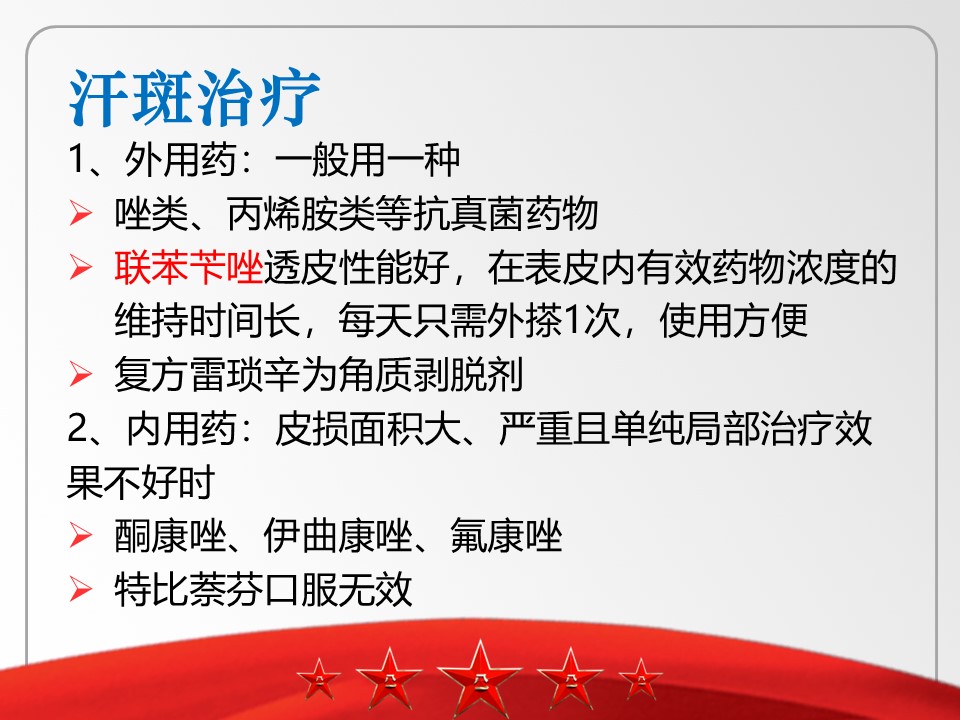 汗斑治疗

1、外用药：一般用一种

➢ 唑类、丙烯胺类等抗真菌药物

➢ 联苯苄唑透皮性能好，在表皮内有效药物浓度的维持时间长，每天只需外搽1次，使用方便

➢ 复方雷琐辛为角质剥脱剂

2、内用药：皮损面积大、严重且单纯局部治疗效果不好时

➢ 酮康唑、伊曲康唑、氟康唑

➢ 特比萘芬口服无效